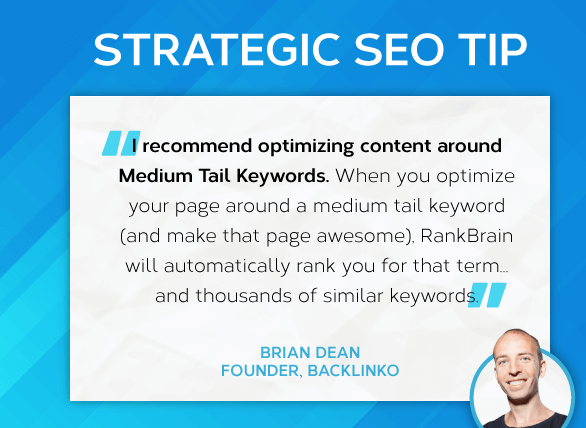 STRATEGIC SEO TIP

"I recommend optimizing content around Medium Tail Keywords. When you optimize your page around a medium tail keyword (and make that page awesome), RankBrain will automatically rank you for that term... and thousands of similar keywords."

BRIAN DEAN
FOUNDER, BACKLINKO